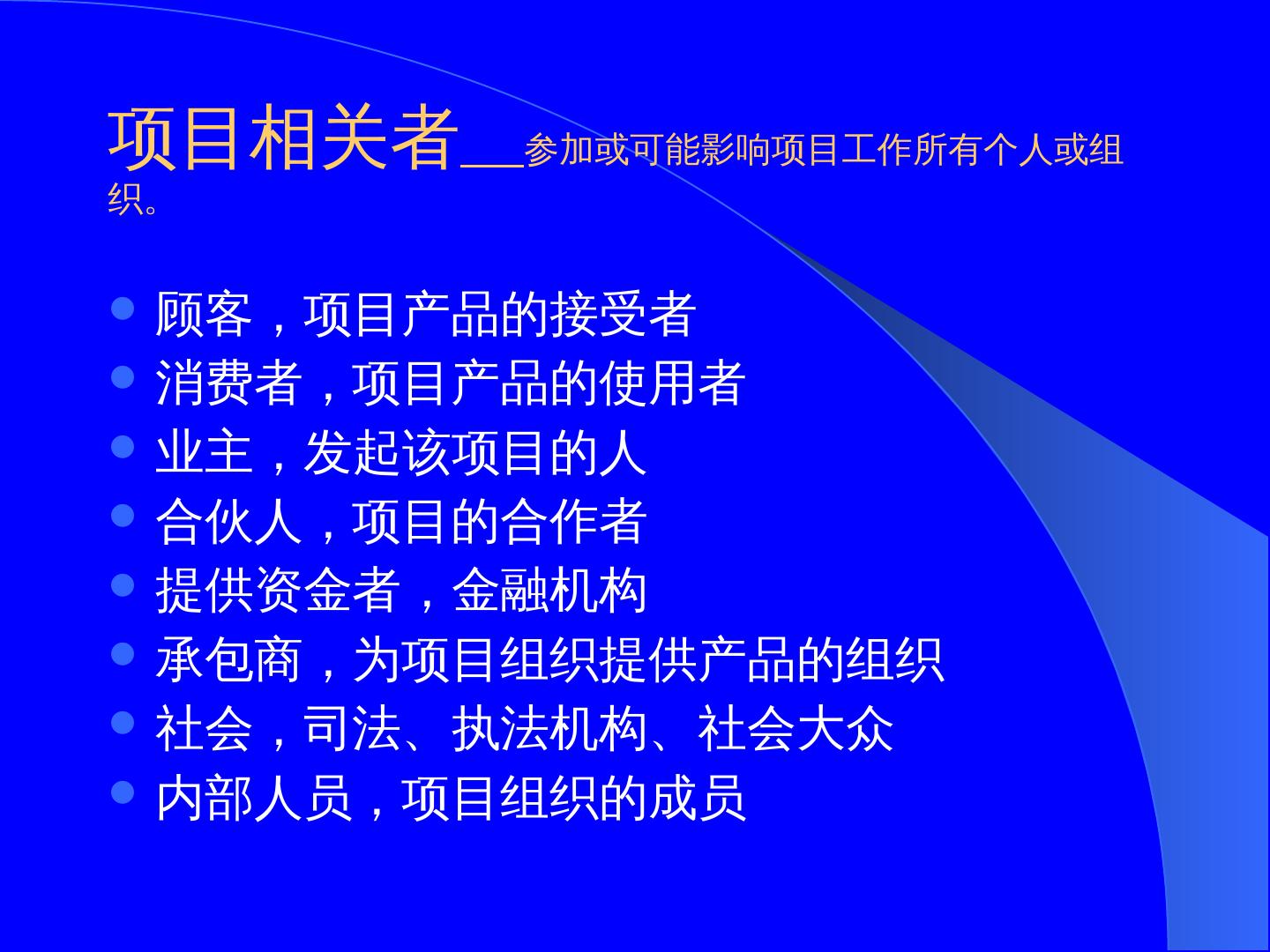 项目相关者___参加或可能影响项目工作所有个人或组织。

- 顾客，项目产品的接受者
- 消费者，项目产品的使用者
- 业主，发起该项目的人
- 合伙人，项目的合作者
- 提供资金者，金融机构
- 承包商，为项目组织提供产品的组织
- 社会，司法、执法机构、社会大众
- 内部人员，项目组织的成员